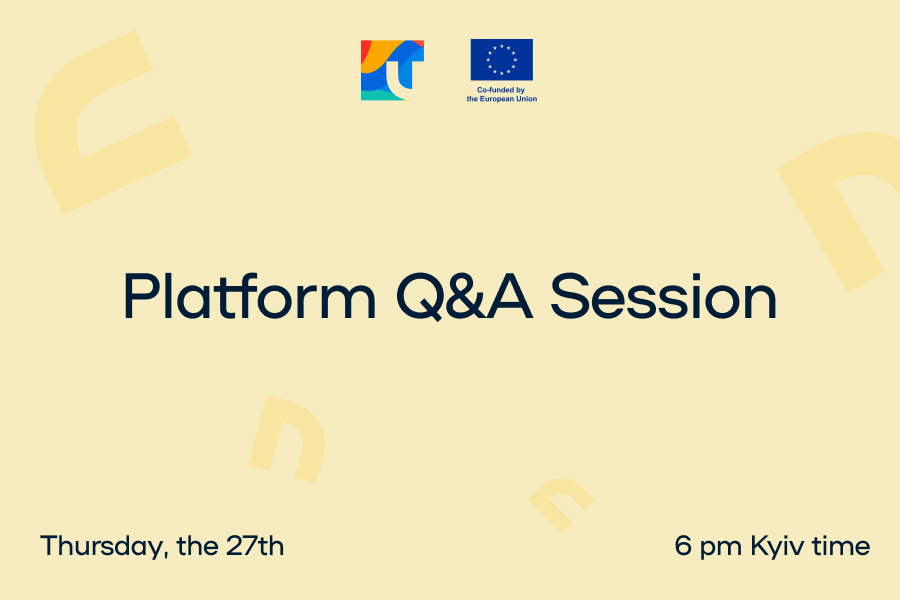 Co-funded by the European Union

Platform Q&A Session

Thursday, the 27th

6 pm Kyiv time